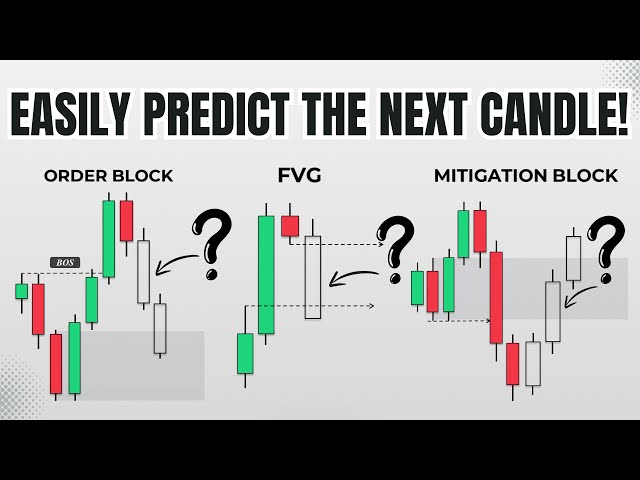 EASILY PREDICT THE NEXT CANDLE!

ORDER BLOCK

BOS

?

FVG

?

MITIGATION BLOCK

?